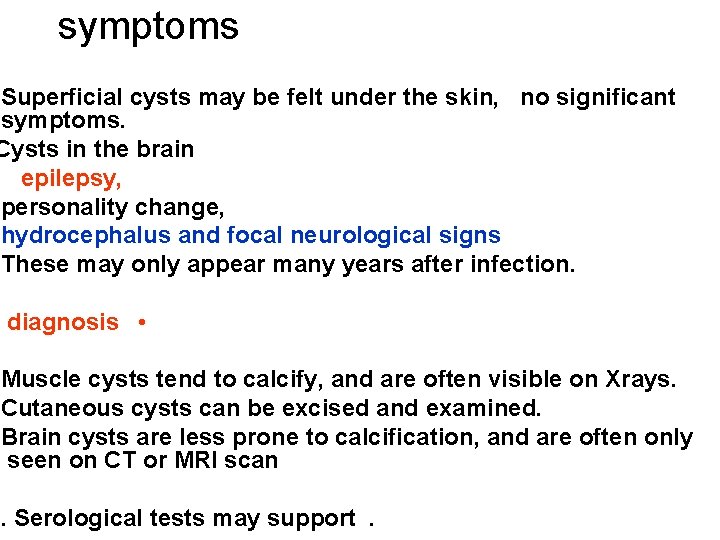 symptoms

Superficial cysts may be felt under the skin, no significant symptoms.

Cysts in the brain

epilepsy,

personality change,

hydrocephalus and focal neurological signs

These may only appear many years after infection.

diagnosis •

Muscle cysts tend to calcify, and are often visible on Xrays.

Cutaneous cysts can be excised and examined.

Brain cysts are less prone to calcification, and are often only seen on CT or MRI scan

. Serological tests may support .